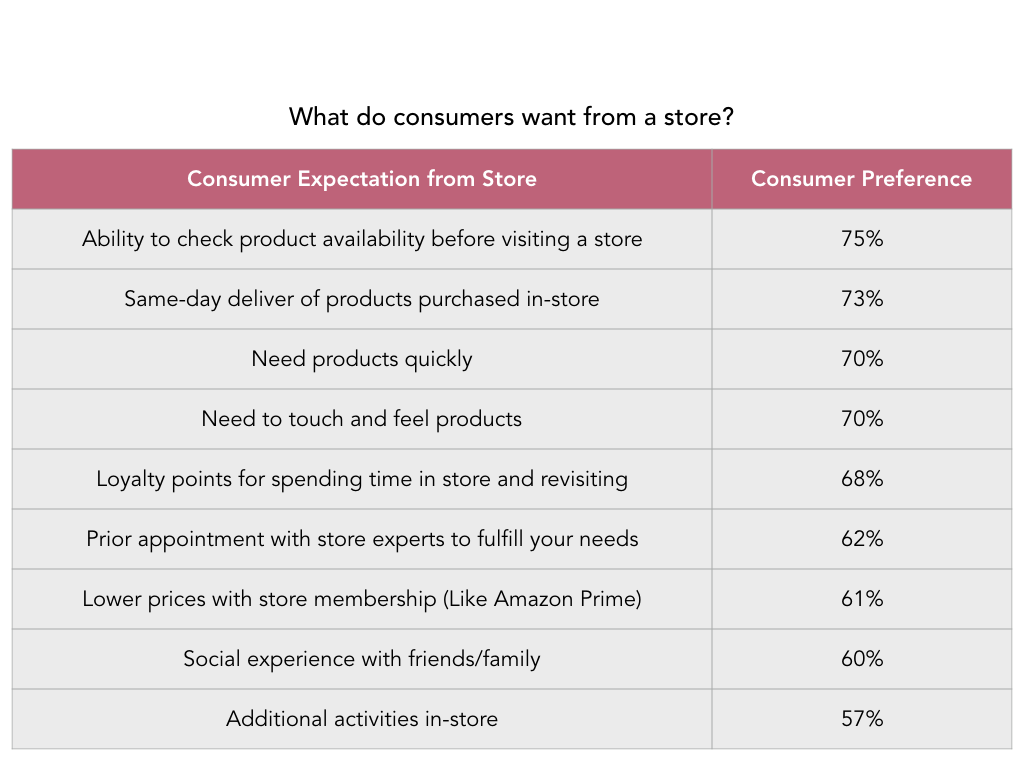 What do consumers want from a store?

| Consumer Expectation from Store | Consumer Preference |
|---|---|
| Ability to check product availability before visiting a store | 75% |
| Same-day deliver of products purchased in-store | 73% |
| Need products quickly | 70% |
| Need to touch and feel products | 70% |
| Loyalty points for spending time in store and revisiting | 68% |
| Prior appointment with store experts to fulfill your needs | 62% |
| Lower prices with store membership (Like Amazon Prime) | 61% |
| Social experience with friends/family | 60% |
| Additional activities in-store | 57% |